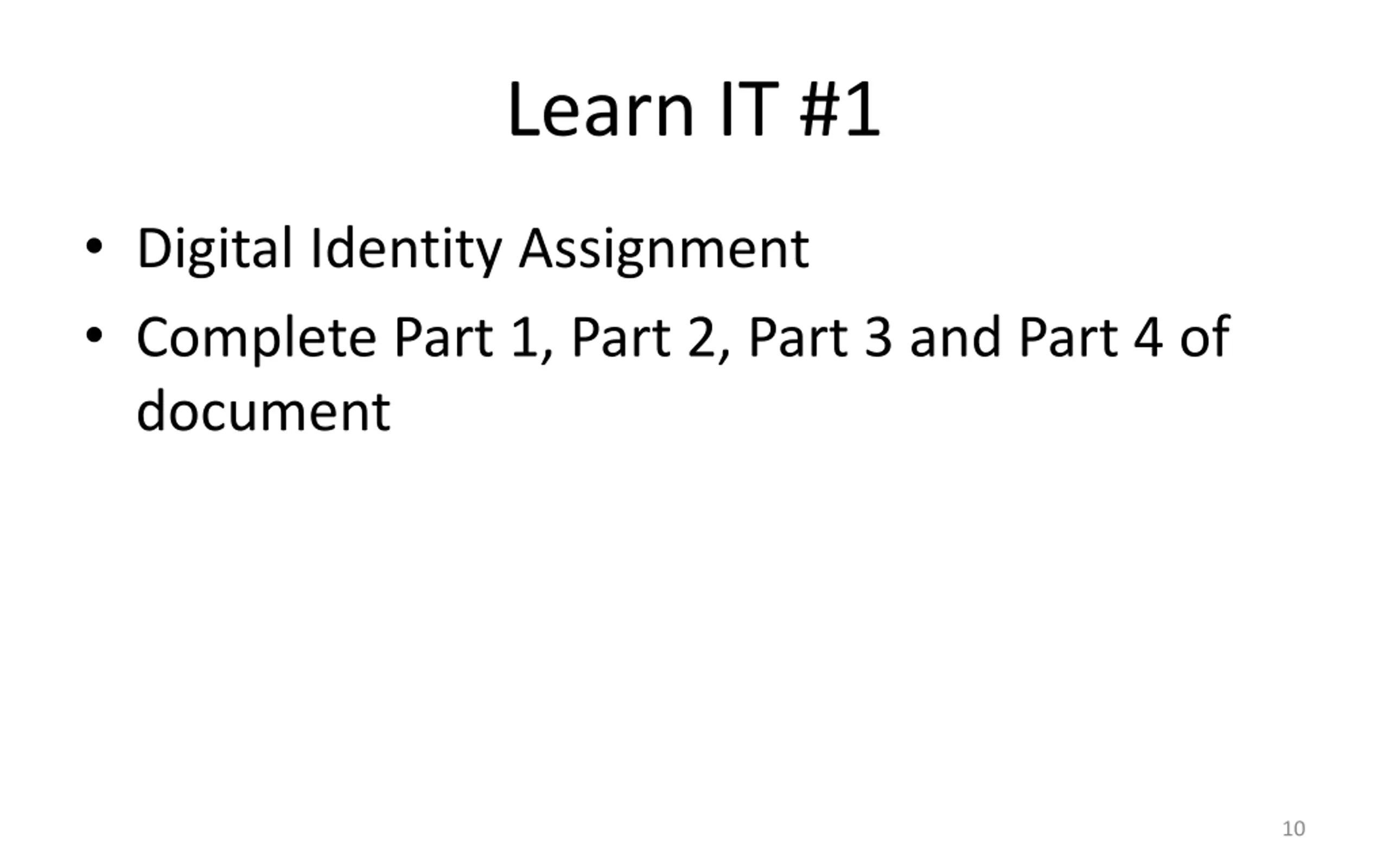 Learn IT #1

• Digital Identity Assignment
• Complete Part 1, Part 2, Part 3 and Part 4 of document

10